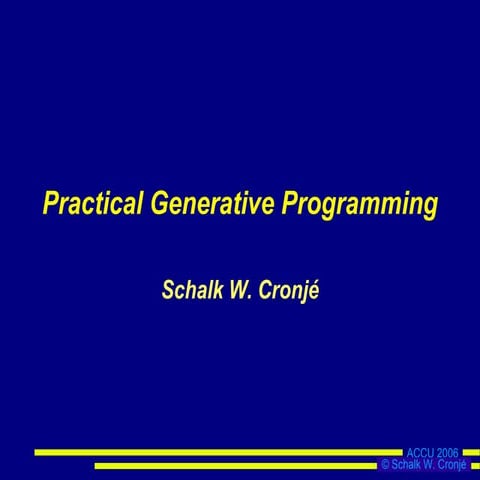 Practical Generative Programming

Schalk W. Cronjé

ACCU 2006
© Schalk W. Cronjé